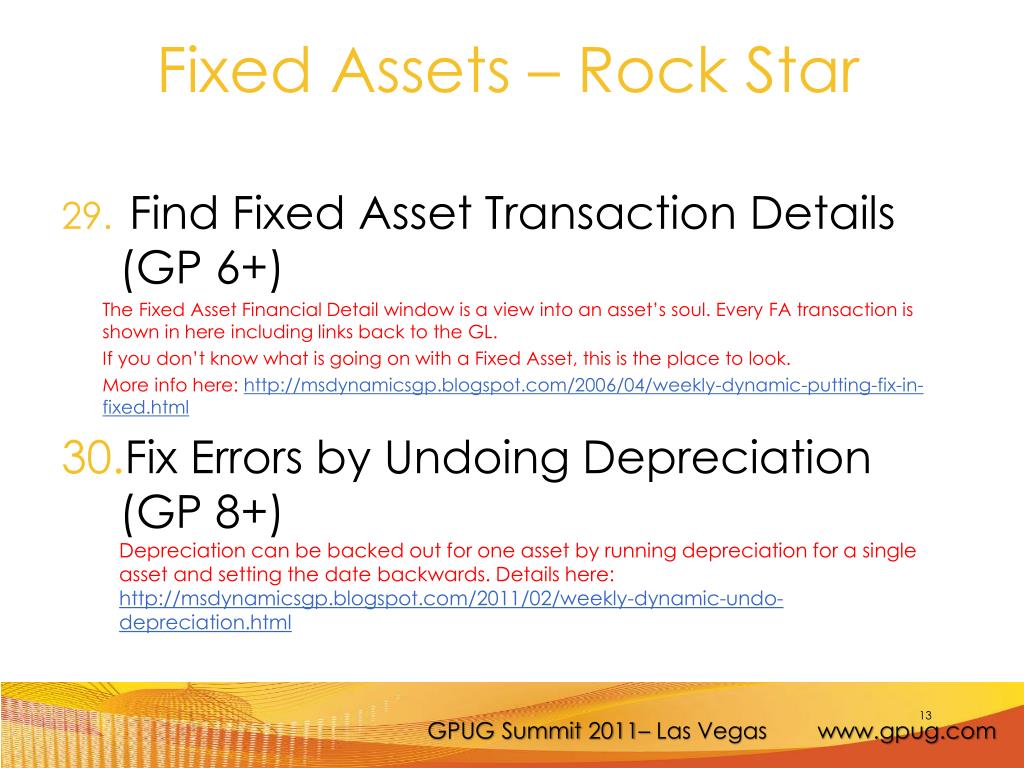 Fixed Assets – Rock Star

29. Find Fixed Asset Transaction Details (GP 6+)

The Fixed Asset Financial Detail window is a view into an asset's soul. Every FA transaction is shown in here including links back to the GL.

If you don't know what is going on with a Fixed Asset, this is the place to look.

More info here: http://msdynamicsgp.blogspot.com/2006/04/weekly-dynamic-putting-fix-in-fixed.html

30. Fix Errors by Undoing Depreciation (GP 8+)

Depreciation can be backed out for one asset by running depreciation for a single asset and setting the date backwards. Details here: http://msdynamicsgp.blogspot.com/2011/02/weekly-dynamic-undo-depreciation.html

13

GPUG Summit 2011– Las Vegas www.gpug.com